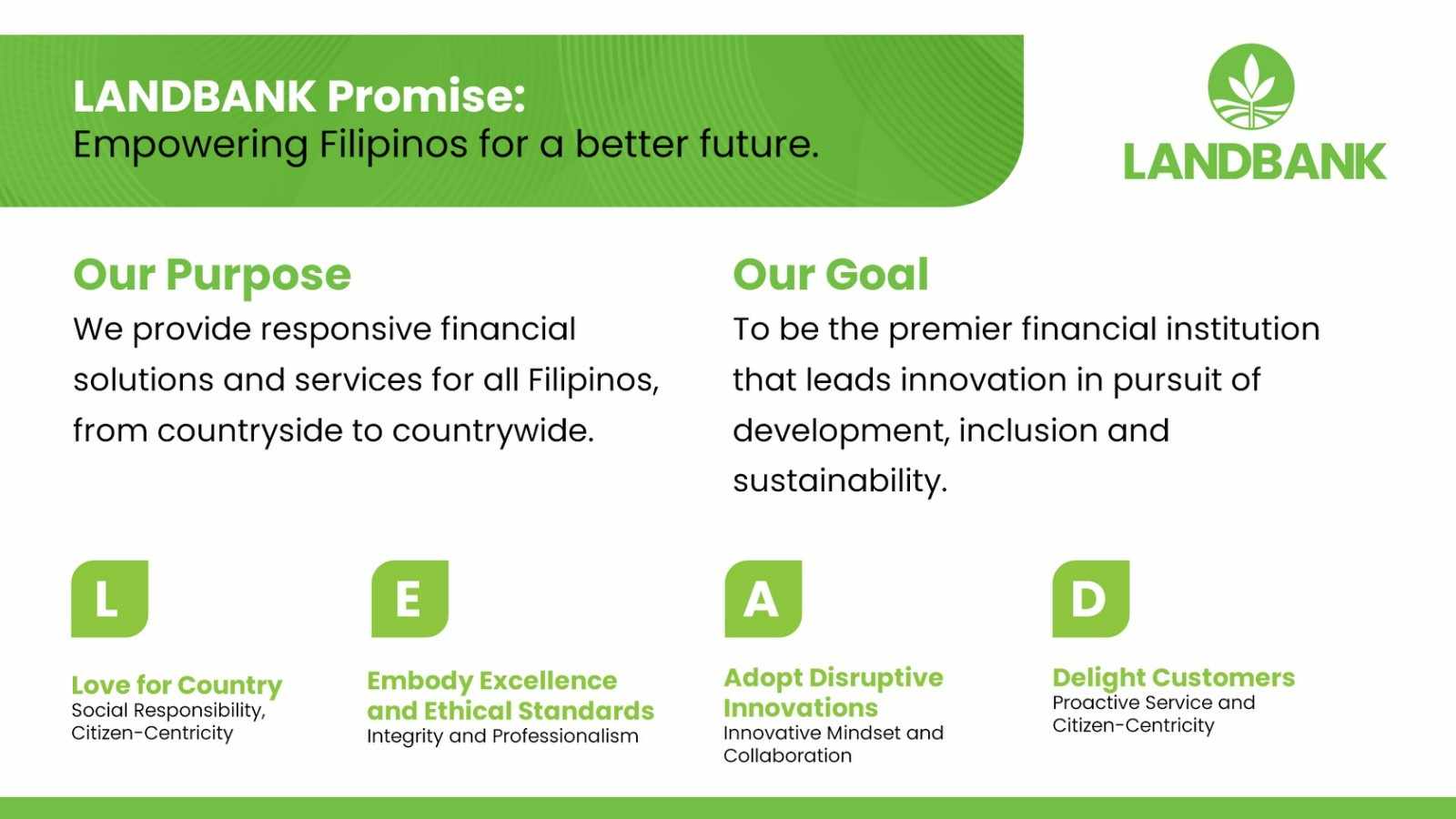 LANDBANK Promise:
Empowering Filipinos for a better future.

LANDBANK

Our Purpose
We provide responsive financial solutions and services for all Filipinos, from countryside to countrywide.

Our Goal
To be the premier financial institution that leads innovation in pursuit of development, inclusion and sustainability.

L
Love for Country
Social Responsibility, Citizen-Centricity

E
Embody Excellence and Ethical Standards
Integrity and Professionalism

A
Adopt Disruptive Innovations
Innovative Mindset and Collaboration

D
Delight Customers
Proactive Service and Citizen-Centricity